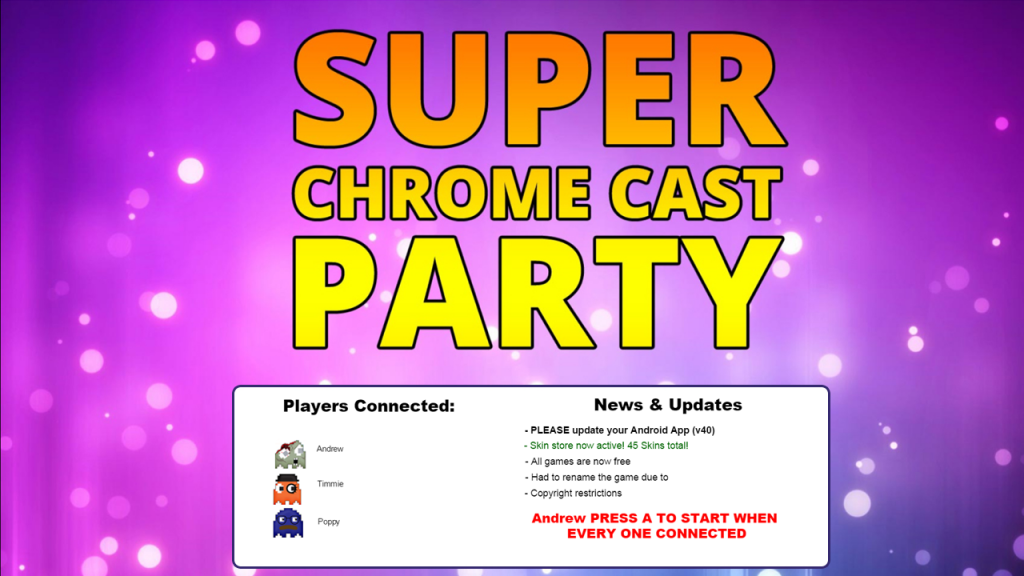 SUPER
CHROME CAST
PARTY

Players Connected:

Andrew

Timmie

Poppy

News & Updates

- PLEASE update your Android App (v40)
- Skin store now active! 45 Skins total!
- All games are now free
- Had to rename the game due to
- Copyright restrictions

Andrew PRESS A TO START WHEN EVERY ONE CONNECTED